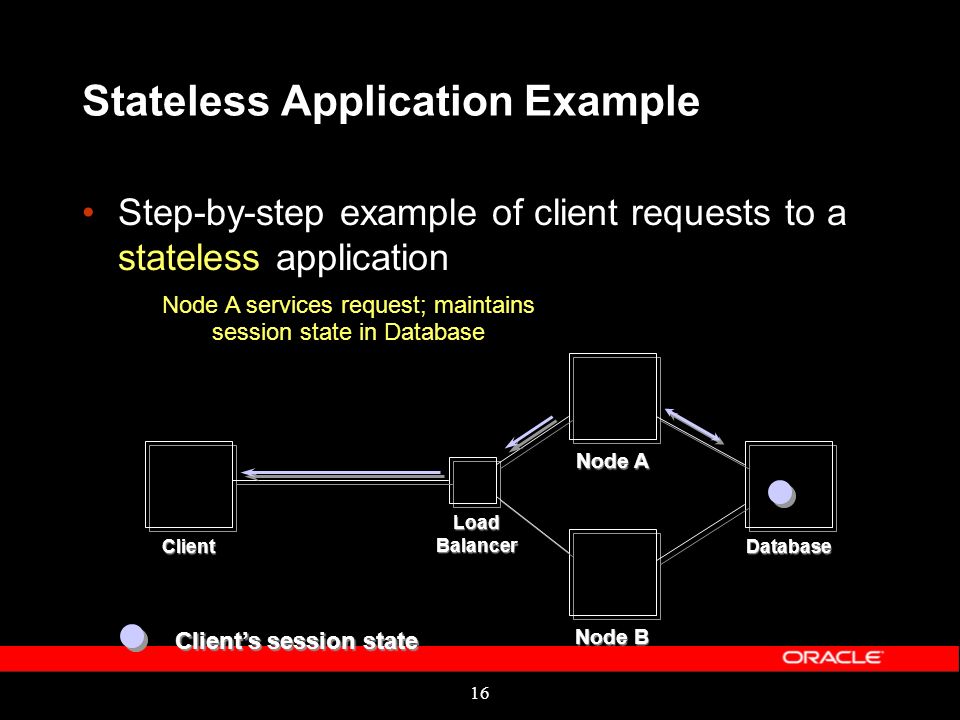 Stateless Application Example

• Step-by-step example of client requests to a stateless application

Node A services request; maintains session state in Database

Node A

Client

Load Balancer

Database

Node B

Client's session state

ORACLE

16